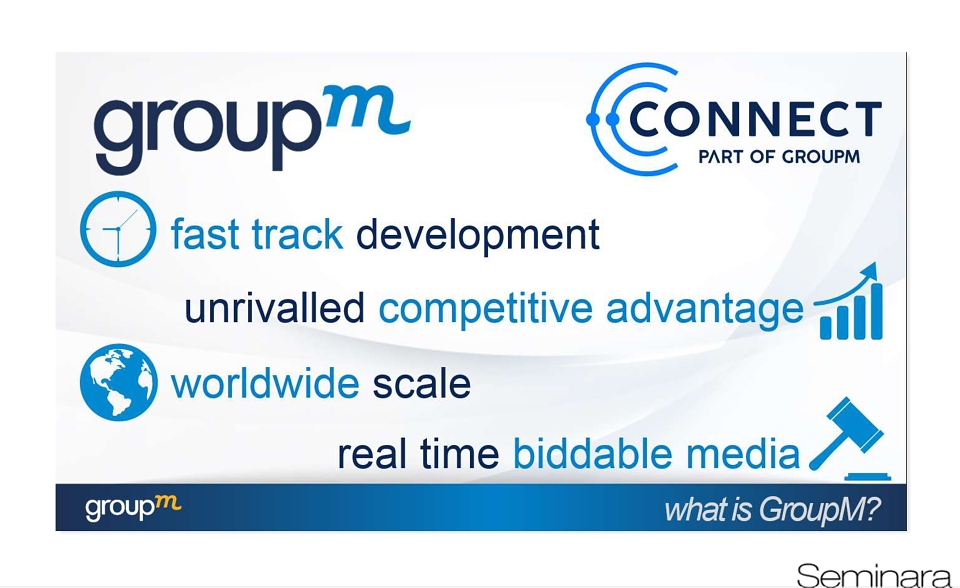 groupm

CONNECT
PART OF GROUPM

fast track development

unrivalled competitive advantage

worldwide scale

real time biddable media

groupm

what is GroupM?

Seminara